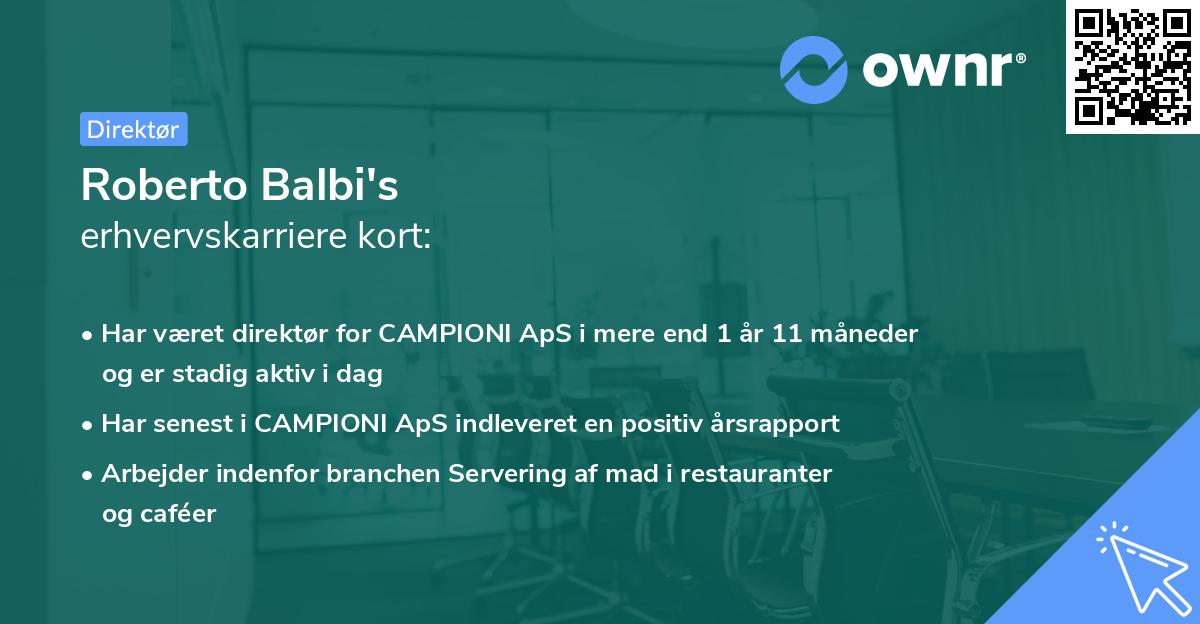 ownr®

Direktør

Roberto Balbi's
erhvervskarriere kort:

• Har været direktør for CAMPIONI ApS i mere end 1 år 11 måneder og er stadig aktiv i dag

• Har senest i CAMPIONI ApS indleveret en positiv årsrapport

• Arbejder indenfor branchen Servering af mad i restauranter og caféer